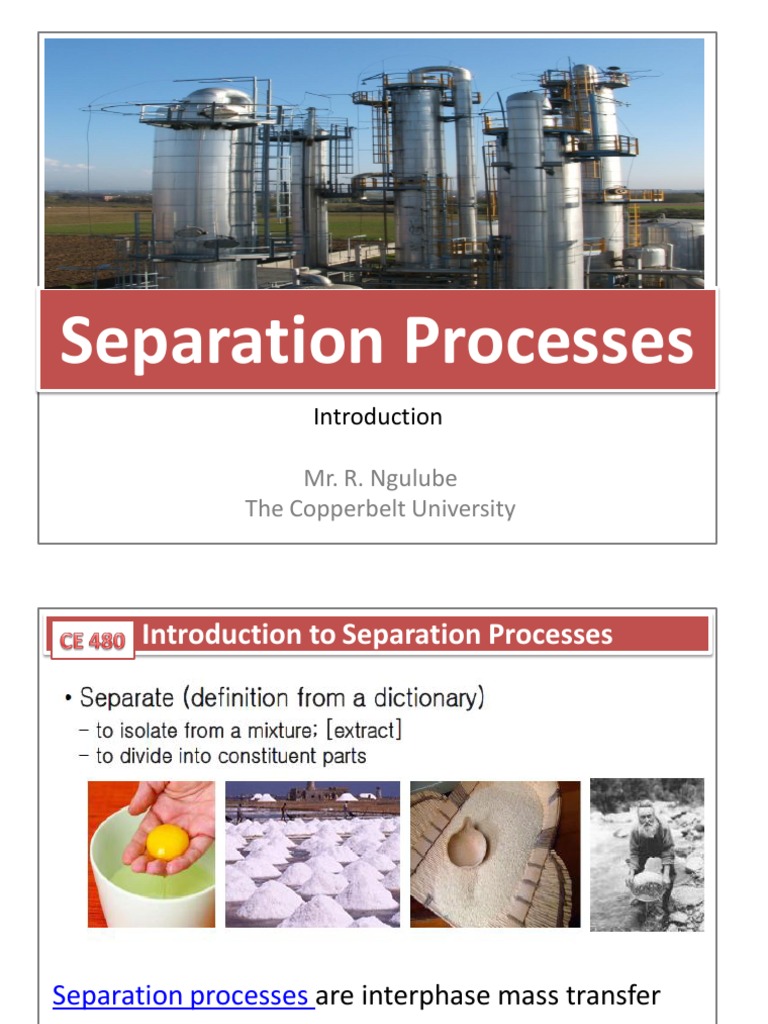 Separation Processes

Introduction

Mr. R. Ngulube
The Copperbelt University

CE 480 Introduction to Separation Processes

• Separate (definition from a dictionary)
– to isolate from a mixture; [extract]
– to divide into constituent parts

Separation processes are interphase mass transfer